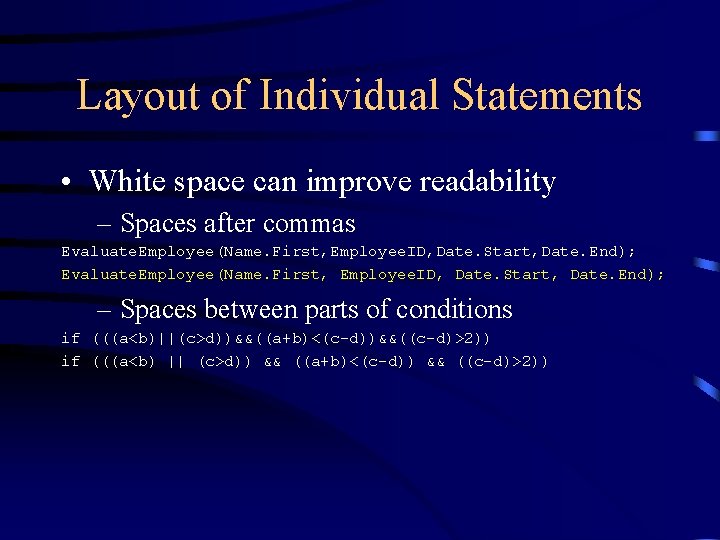 Layout of Individual Statements

• White space can improve readability

– Spaces after commas

EvaluateEmployee(Name.First,EmployeeID,Date.Start,Date.End);
EvaluateEmployee(Name.First, EmployeeID, Date.Start, Date.End);

– Spaces between parts of conditions

if (((a<b)||(c>d))&&((a+b)<(c-d))&&((c-d)>2))
if (((a<b) || (c>d)) && ((a+b)<(c-d)) && ((c-d)>2))